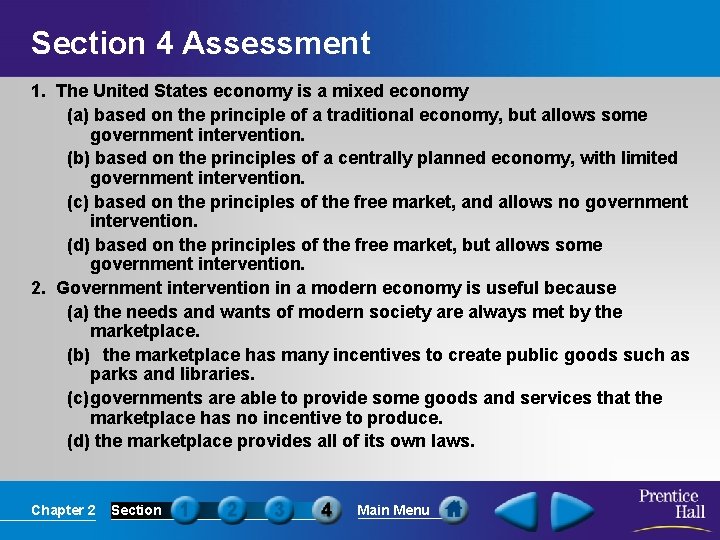 Section 4 Assessment

1. The United States economy is a mixed economy
(a) based on the principle of a traditional economy, but allows some government intervention.
(b) based on the principles of a centrally planned economy, with limited government intervention.
(c) based on the principles of the free market, and allows no government intervention.
(d) based on the principles of the free market, but allows some government intervention.

2. Government intervention in a modern economy is useful because
(a) the needs and wants of modern society are always met by the marketplace.
(b) the marketplace has many incentives to create public goods such as parks and libraries.
(c)governments are able to provide some goods and services that the marketplace has no incentive to produce.
(d) the marketplace provides all of its own laws.

Chapter 2 Section 1 2 3 4 Main Menu

Prentice Hall